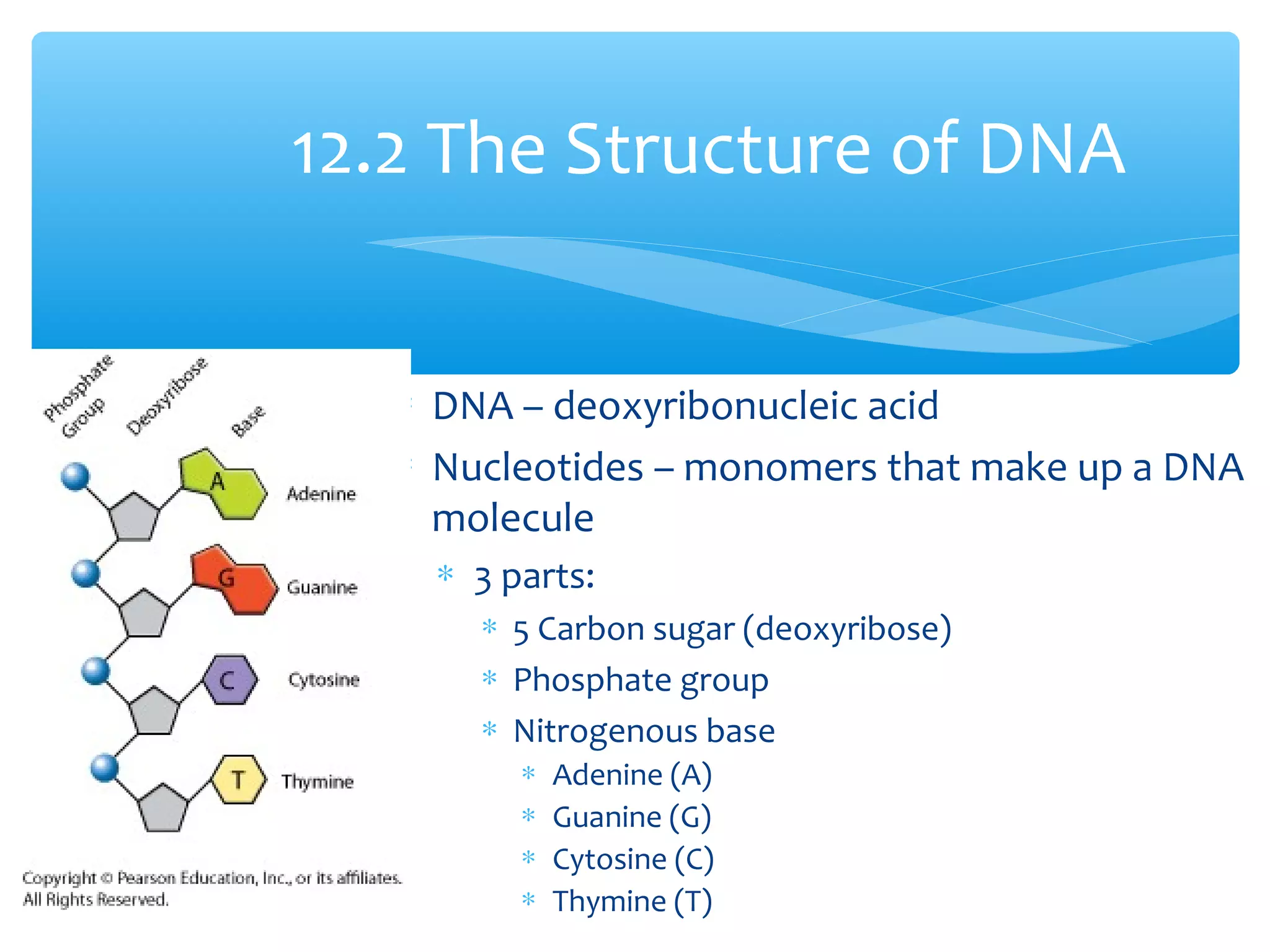 12.2 The Structure of DNA

Phosphate Group
Deoxyribose
Base

A Adenine
G Guanine
C Cytosine
T Thymine

Copyright © Pearson Education, Inc., or its affiliates. All Rights Reserved.

DNA – deoxyribonucleic acid

Nucleotides – monomers that make up a DNA molecule

* 3 parts:
  * 5 Carbon sugar (deoxyribose)
  * Phosphate group
  * Nitrogenous base
    * Adenine (A)
    * Guanine (G)
    * Cytosine (C)
    * Thymine (T)